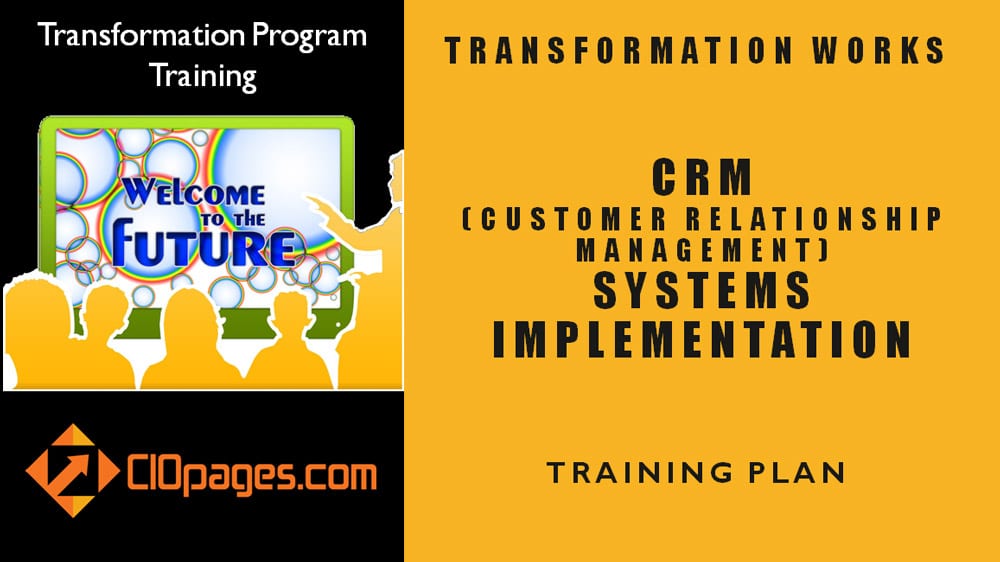 Transformation Program Training

WELCOME TO THE FUTURE

CIOpages.com

TRANSFORMATION WORKS

CRM
(CUSTOMER RELATIONSHIP MANAGEMENT)
SYSTEMS IMPLEMENTATION

TRAINING PLAN